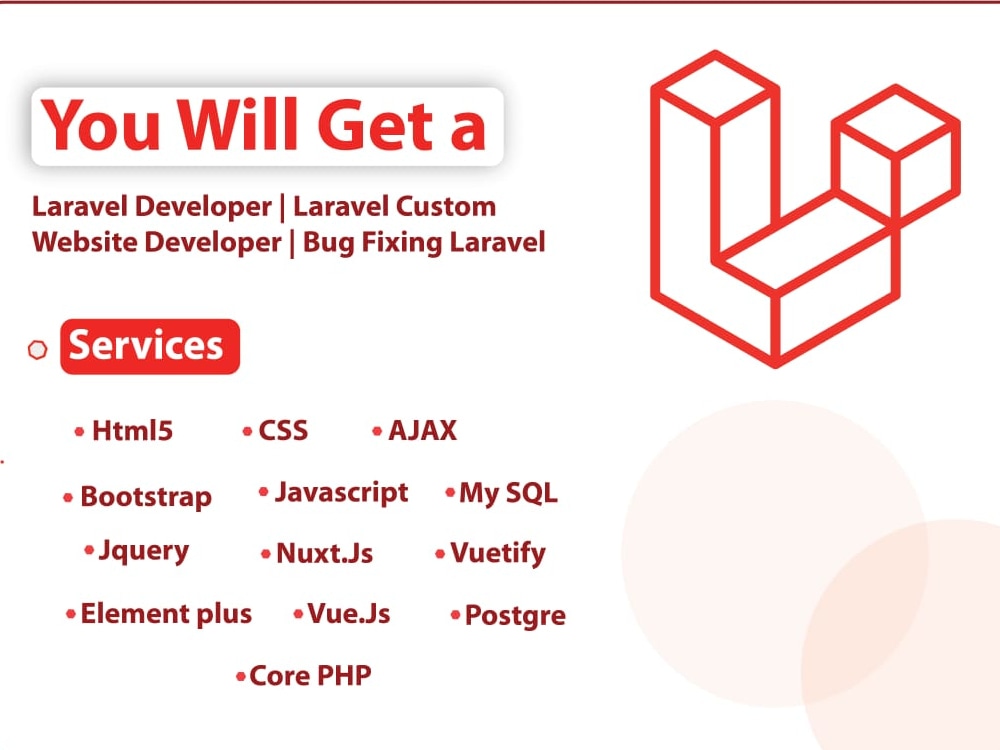 You Will Get a

Laravel Developer | Laravel Custom Website Developer | Bug Fixing Laravel

Services

• Html5 • CSS • AJAX

• Bootstrap • Javascript • My SQL

• Jquery • Nuxt.Js • Vuetify

• Element plus • Vue.Js • Postgre

• Core PHP